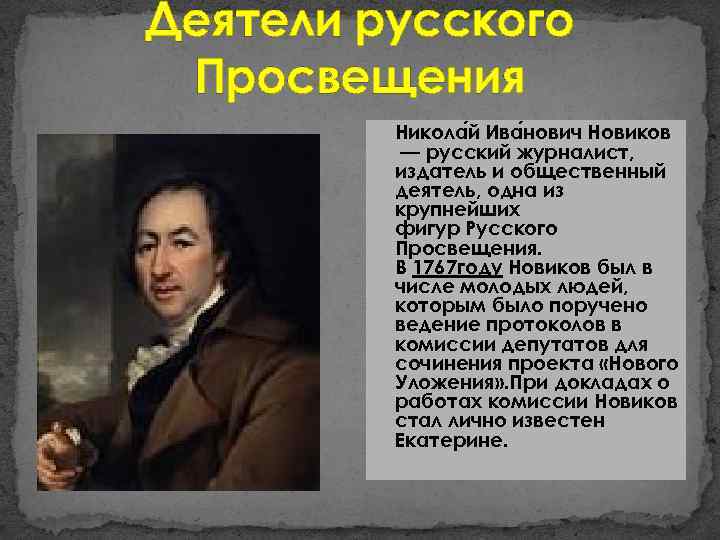 Деятели русского Просвещения

Никола́й Ива́нович Новиков — русский журналист, издатель и общественный деятель, одна из крупнейших фигур Русского Просвещения.
В 1767году Новиков был в числе молодых людей, которым было поручено ведение протоколов в комиссии депутатов для сочинения проекта «Нового Уложения».При докладах о работах комиссии Новиков стал лично известен Екатерине.